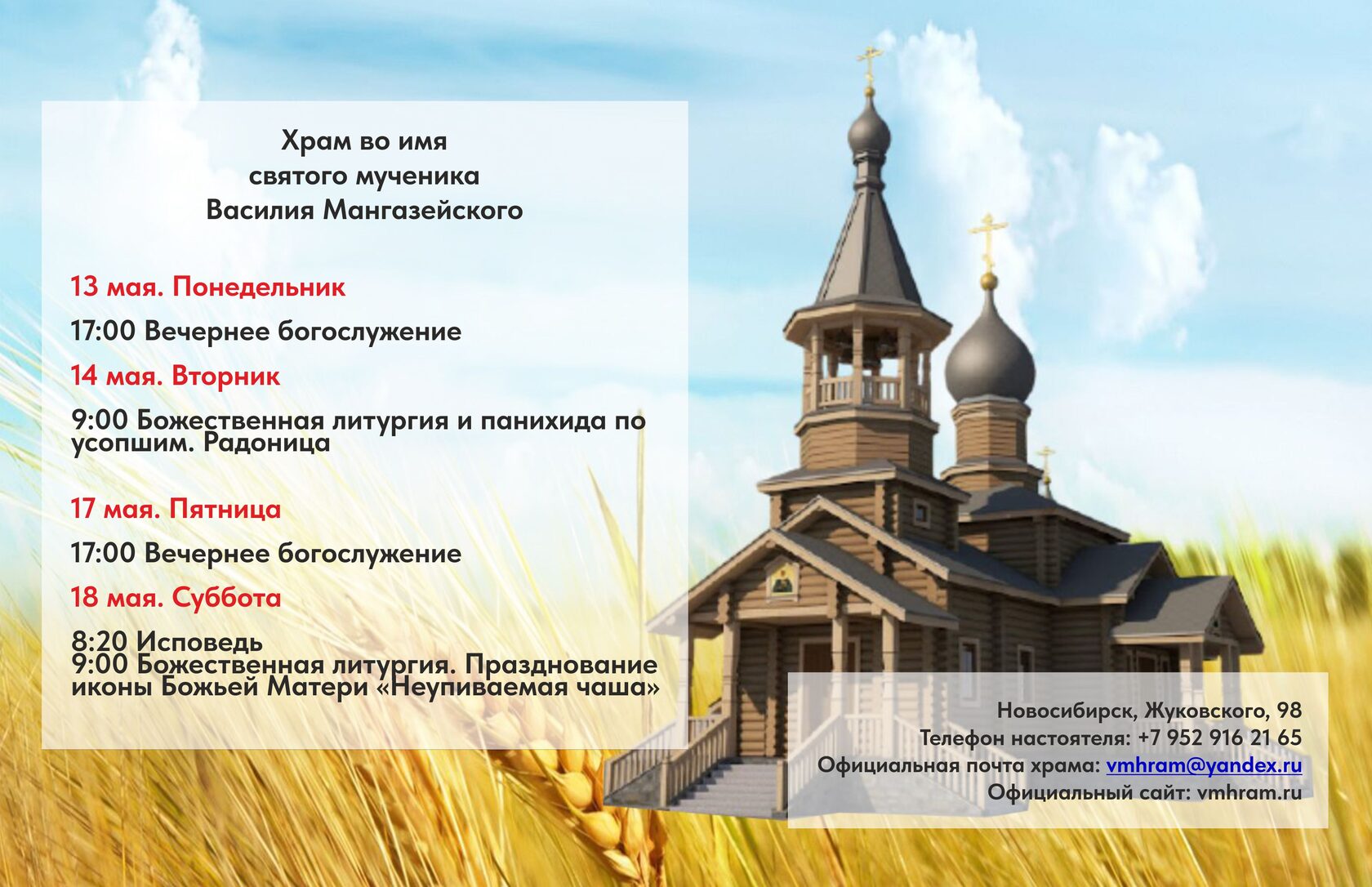 Храм во имя
святого мученика
Василия Мангазейского

13 мая. Понедельник

17:00 Вечернее богослужение

14 мая. Вторник

9:00 Божественная литургия и панихида по усопшим. Радоница

17 мая. Пятница

17:00 Вечернее богослужение

18 мая. Суббота

8:20 Исповедь
9:00 Божественная литургия. Празднование иконы Божьей Матери «Неупиваемая чаша»

Новосибирск, Жуковского, 98
Телефон настоятеля: +7 952 916 21 65
Официальная почта храма: vmhram@yandex.ru
Официальный сайт: vmhram.ru